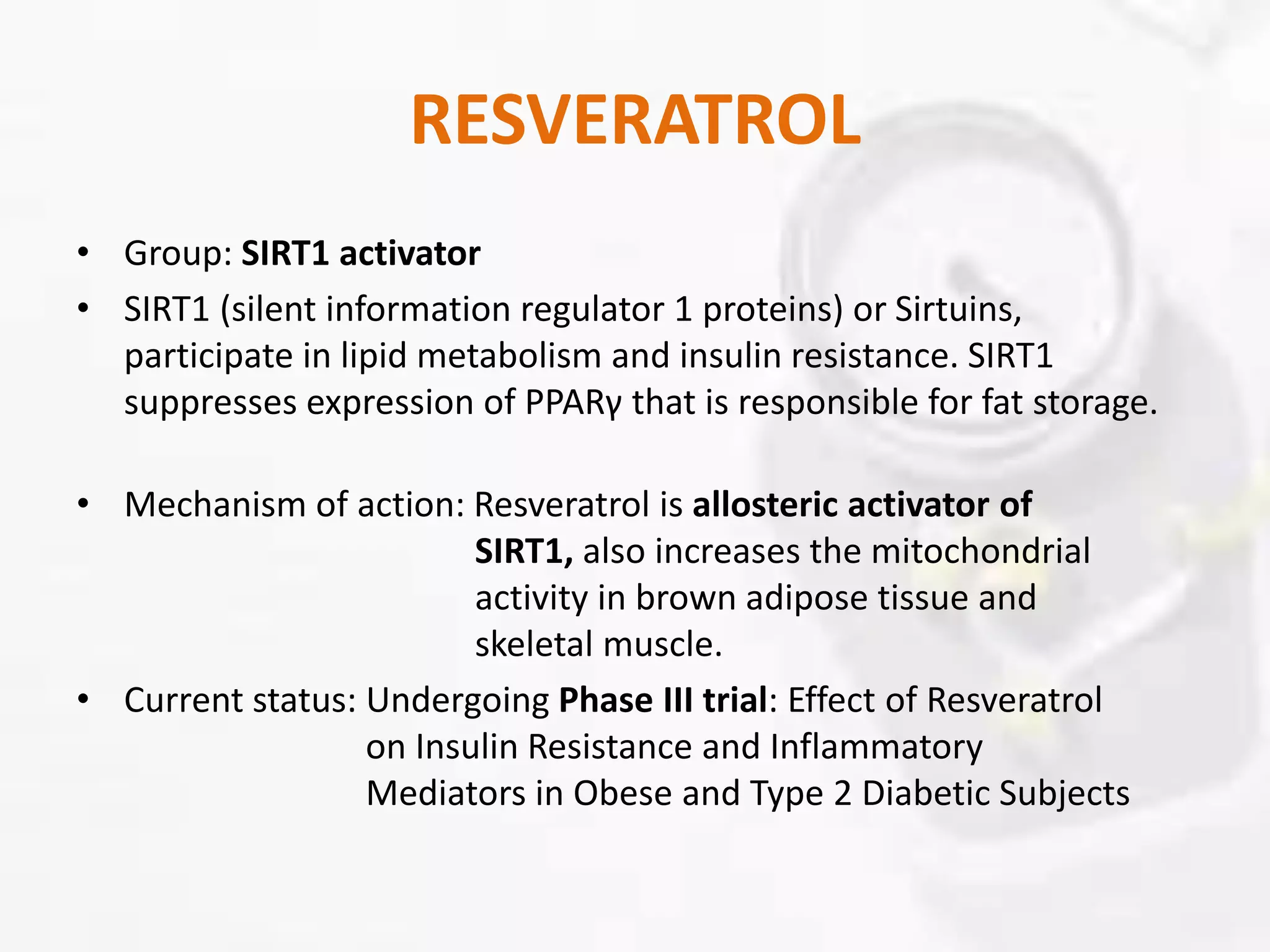 RESVERATROL

• Group: SIRT1 activator

• SIRT1 (silent information regulator 1 proteins) or Sirtuins, participate in lipid metabolism and insulin resistance. SIRT1 suppresses expression of PPARγ that is responsible for fat storage.

• Mechanism of action: Resveratrol is allosteric activator of SIRT1, also increases the mitochondrial activity in brown adipose tissue and skeletal muscle.

• Current status: Undergoing Phase III trial: Effect of Resveratrol on Insulin Resistance and Inflammatory Mediators in Obese and Type 2 Diabetic Subjects